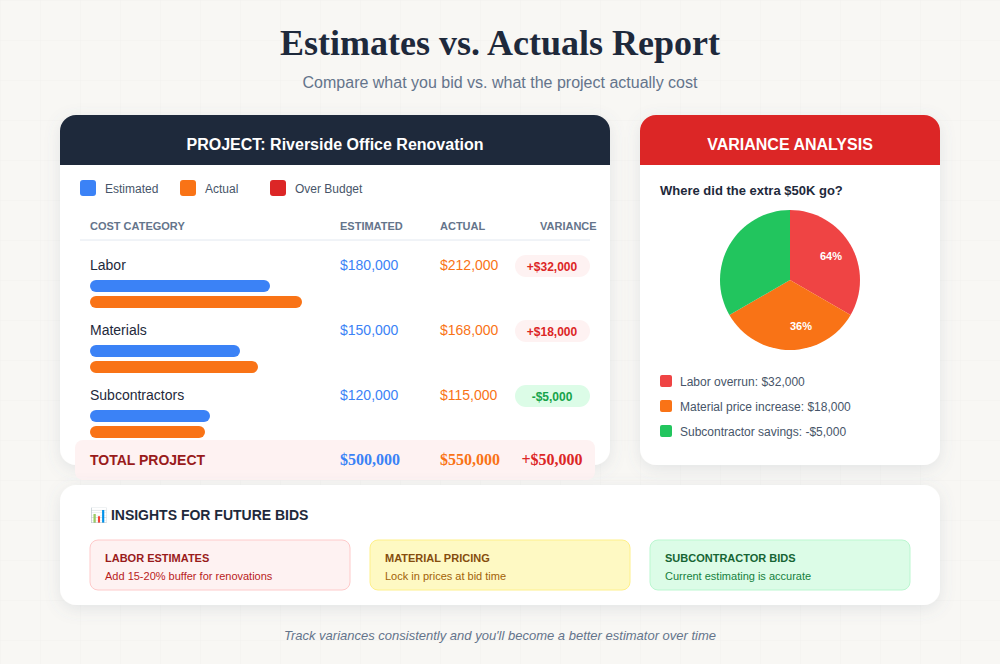 Estimates vs. Actuals Report

Compare what you bid vs. what the project actually cost

PROJECT: Riverside Office Renovation

Estimated Actual Over Budget

| COST CATEGORY | ESTIMATED | ACTUAL | VARIANCE |
|---|---|---|---|
| Labor | \$180,000 | \$212,000 | +\$32,000 |
| Materials | \$150,000 | \$168,000 | +\$18,000 |
| Subcontractors | \$120,000 | \$115,000 | -\$5,000 |
| TOTAL PROJECT | \$500,000 | \$550,000 | +\$50,000 |

VARIANCE ANALYSIS

Where did the extra \$50K go?

64%

36%

Labor overrun: \$32,000

Material price increase: \$18,000

Subcontractor savings: -\$5,000

📊 INSIGHTS FOR FUTURE BIDS

LABOR ESTIMATES
Add 15-20% buffer for renovations

MATERIAL PRICING
Lock in prices at bid time

SUBCONTRACTOR BIDS
Current estimating is accurate

Track variances consistently and you'll become a better estimator over time